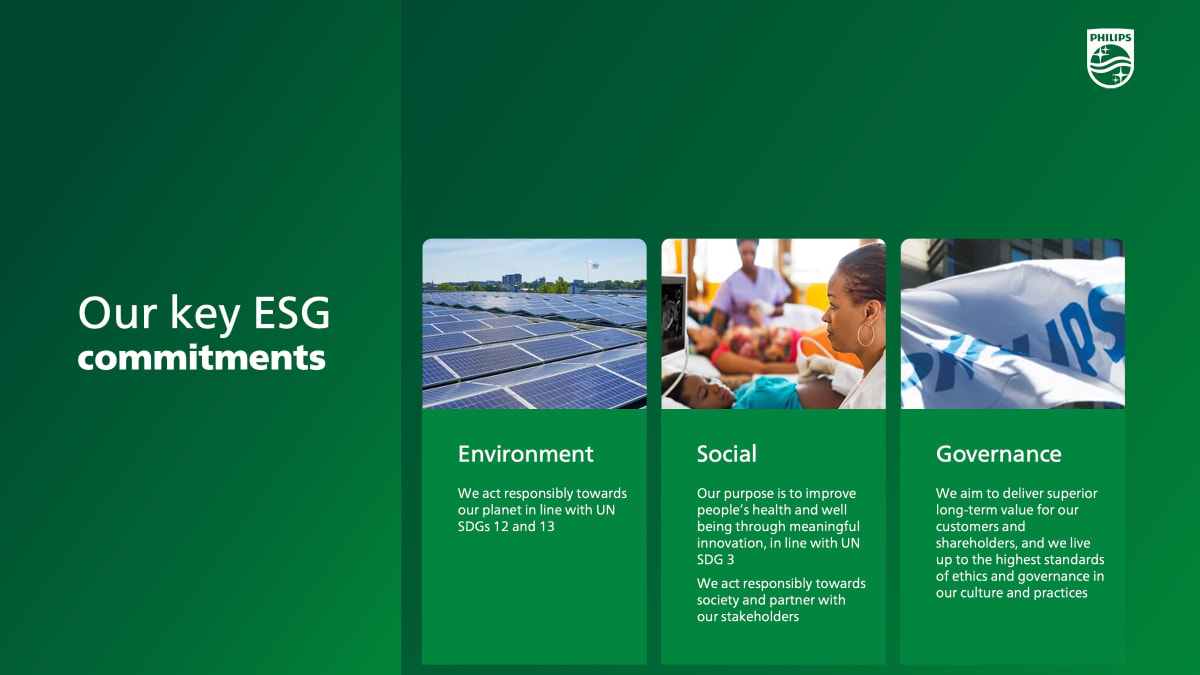 PHILIPS

Our key ESG commitments

Environment

We act responsibly towards our planet in line with UN SDGs 12 and 13

Social

Our purpose is to improve people's health and well being through meaningful innovation, in line with UN SDG 3

We act responsibly towards society and partner with our stakeholders

Governance

We aim to deliver superior long-term value for our customers and shareholders, and we live up to the highest standards of ethics and governance in our culture and practices